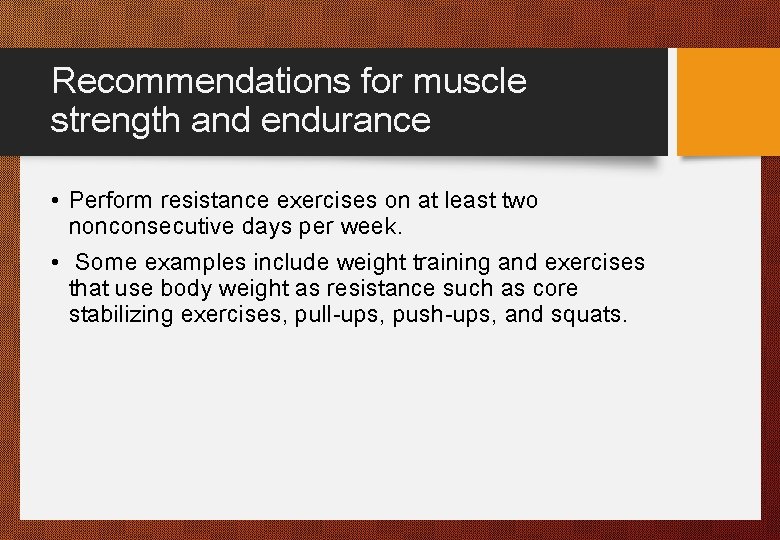 Recommendations for muscle strength and endurance

• Perform resistance exercises on at least two nonconsecutive days per week.

• Some examples include weight training and exercises that use body weight as resistance such as core stabilizing exercises, pull-ups, push-ups, and squats.